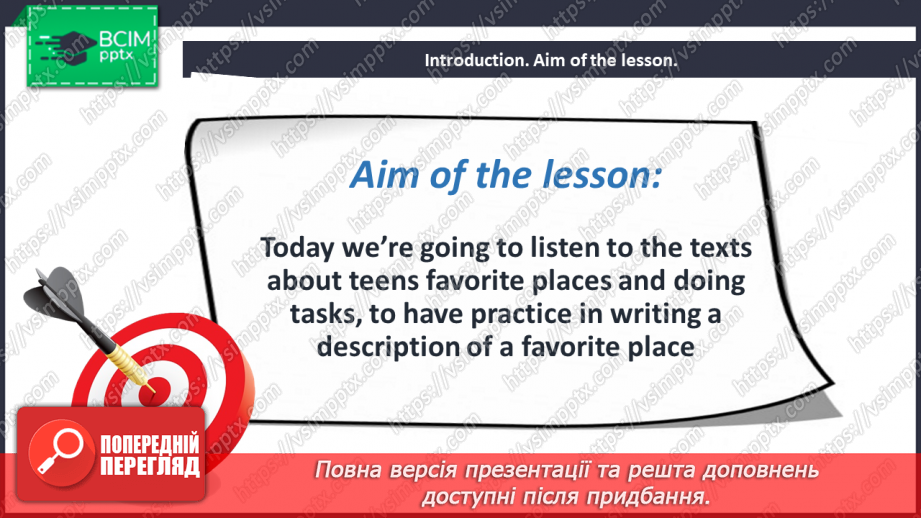 ВСІМ pptx

Introduction. Aim of the lesson.

Aim of the lesson:

Today we're going to listen to the texts about teens favorite places and doing tasks, to have practice in writing a description of a favorite place

ПОПЕРЕДНІЙ ПЕРЕГЛЯД

Повна версія презентації та решта доповнень доступні після придбання.

https://vsimpptx.com